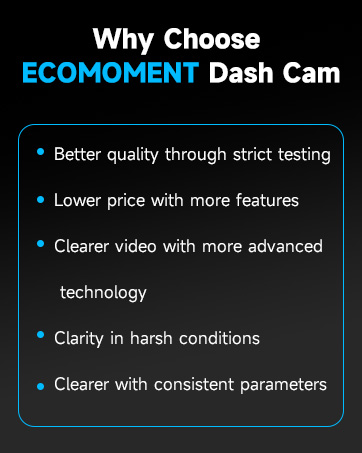 Why Choose
ECOMOMENT Dash Cam

• Better quality through strict testing
• Lower price with more features
• Clearer video with more advanced technology
• Clarity in harsh conditions
• Clearer with consistent parameters